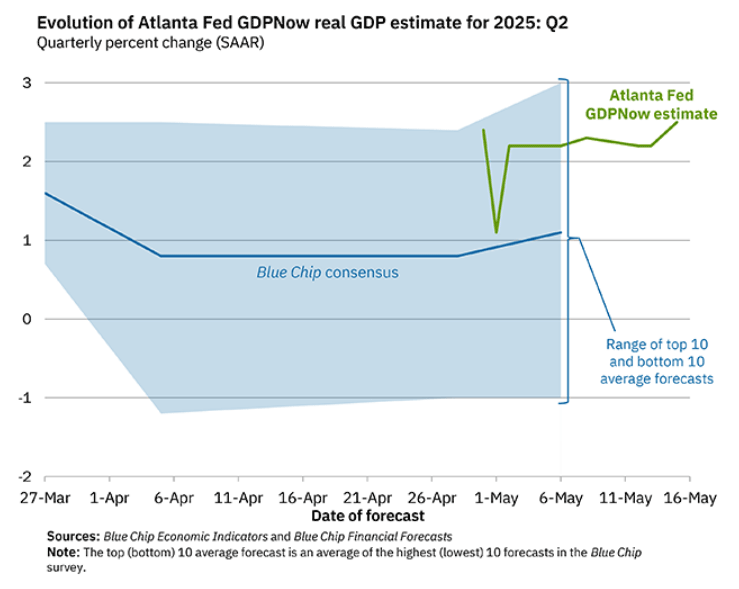 Evolution of Atlanta Fed GDPNow real GDP estimate for 2025: Q2
Quarterly percent change (SAAR)

3
2
1
0
-1
-2

Atlanta Fed GDPNow estimate

Blue Chip consensus

Range of top 10 and bottom 10 average forecasts

27-Mar 1-Apr 6-Apr 11-Apr 16-Apr 21-Apr 26-Apr 1-May 6-May 11-May 16-May
Date of forecast

Sources: Blue Chip Economic Indicators and Blue Chip Financial Forecasts
Note: The top (bottom) 10 average forecast is an average of the highest (lowest) 10 forecasts in the Blue Chip survey.